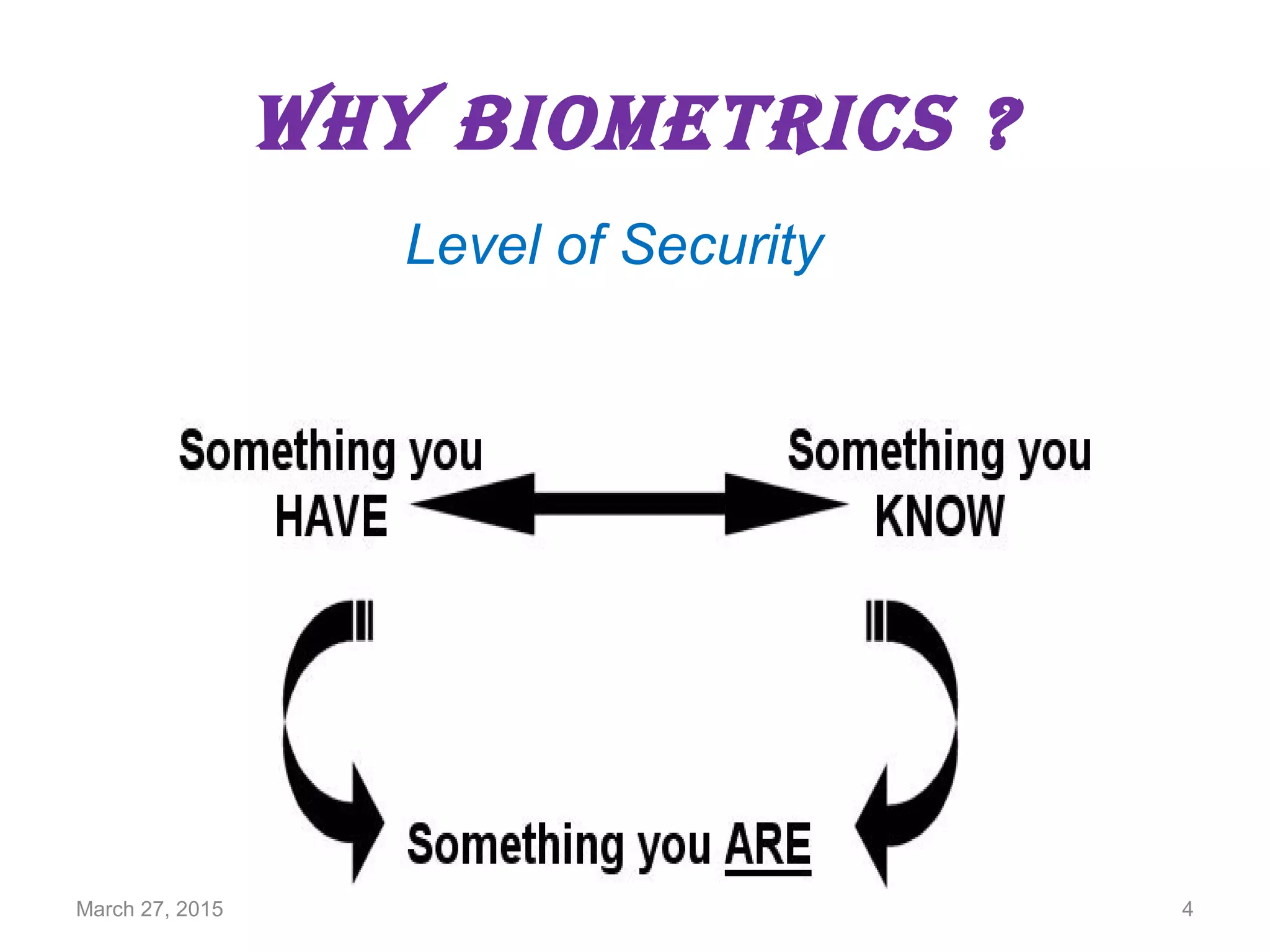 WHY BIOMETRICS ?

Level of Security

Something you HAVE

Something you KNOW

Something you ARE

March 27, 2015

4